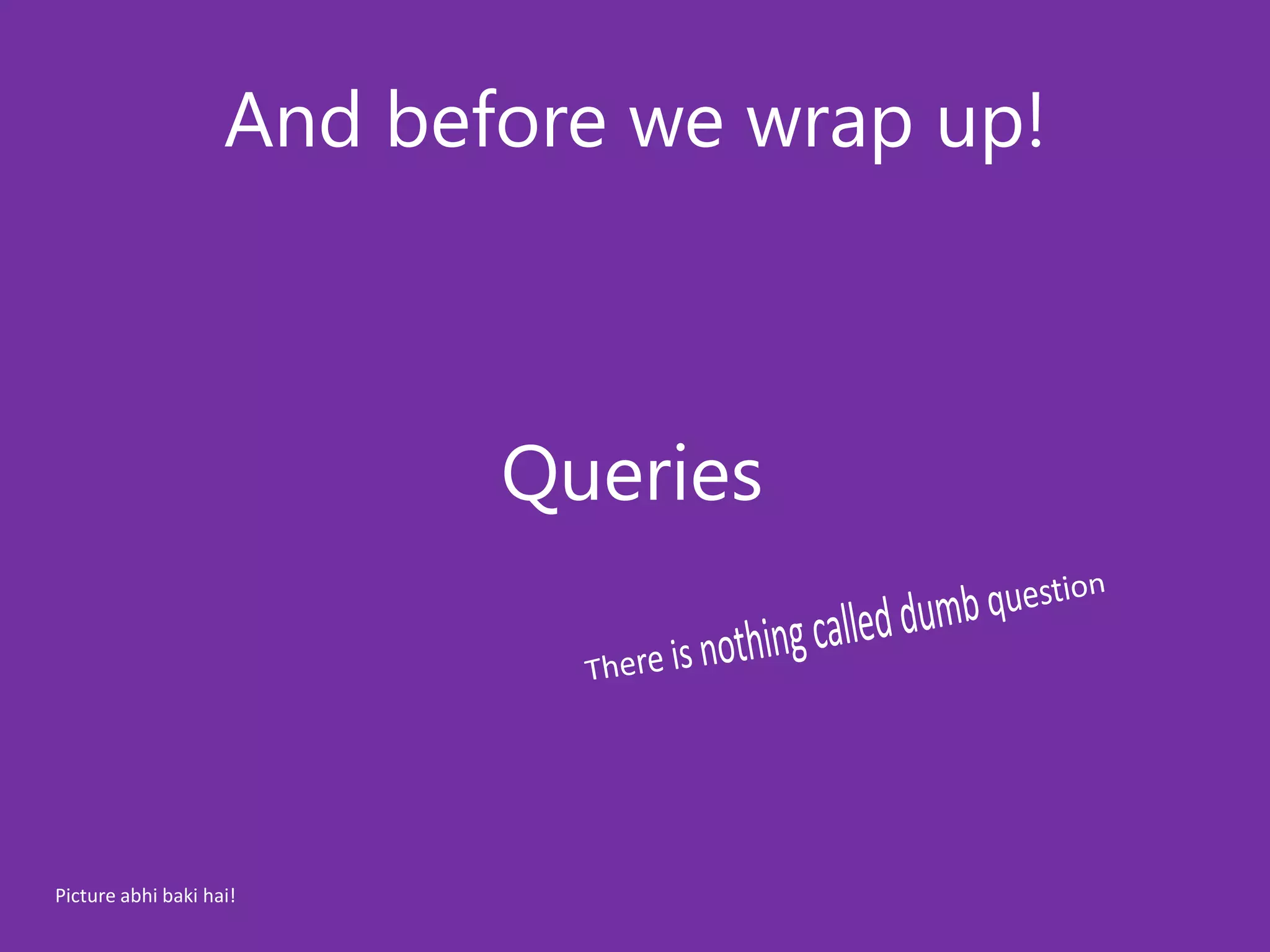 And before we wrap up!

Queries

There is nothing called dumb question

Picture abhi baki hai!